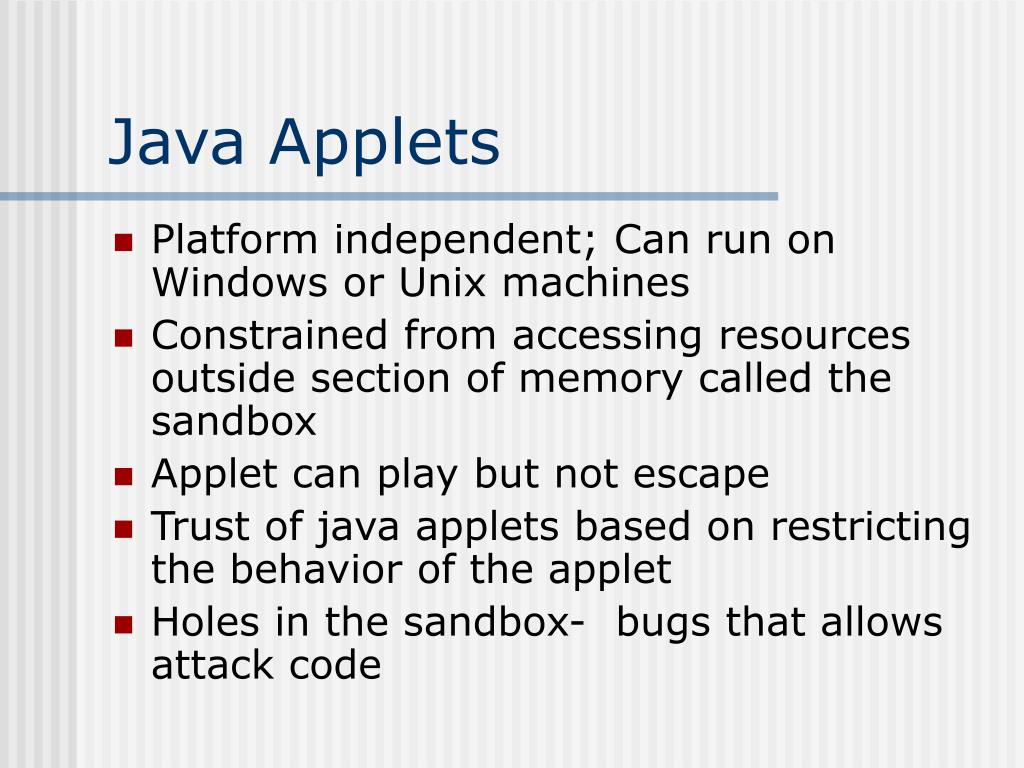 Java Applets

- Platform independent; Can run on Windows or Unix machines
- Constrained from accessing resources outside section of memory called the sandbox
- Applet can play but not escape
- Trust of java applets based on restricting the behavior of the applet
- Holes in the sandbox-  bugs that allows attack code